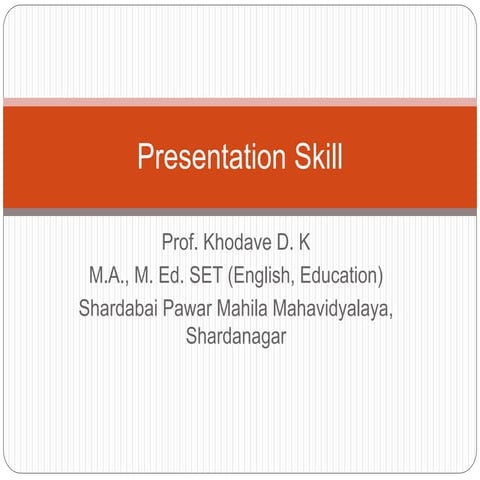 Presentation Skill

Prof. Khodave D. K
M.A., M. Ed. SET (English, Education)
Shardabai Pawar Mahila Mahavidyalaya, Shardanagar